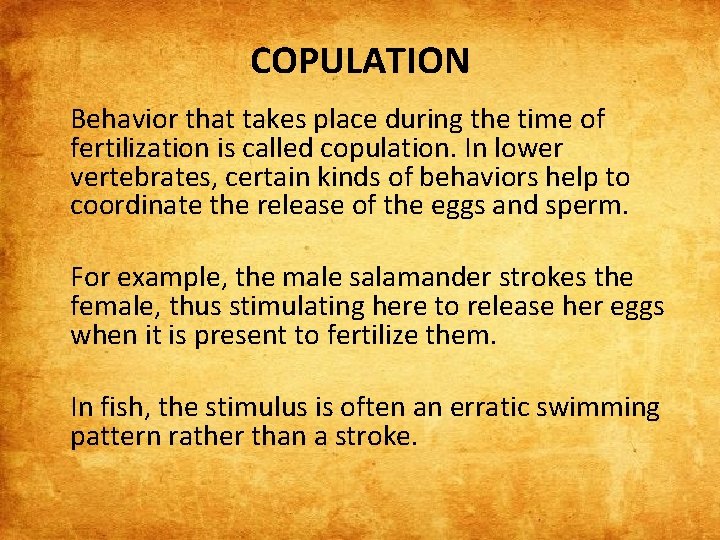 COPULATION

Behavior that takes place during the time of fertilization is called copulation. In lower vertebrates, certain kinds of behaviors help to coordinate the release of the eggs and sperm.

For example, the male salamander strokes the female, thus stimulating here to release her eggs when it is present to fertilize them.

In fish, the stimulus is often an erratic swimming pattern rather than a stroke.